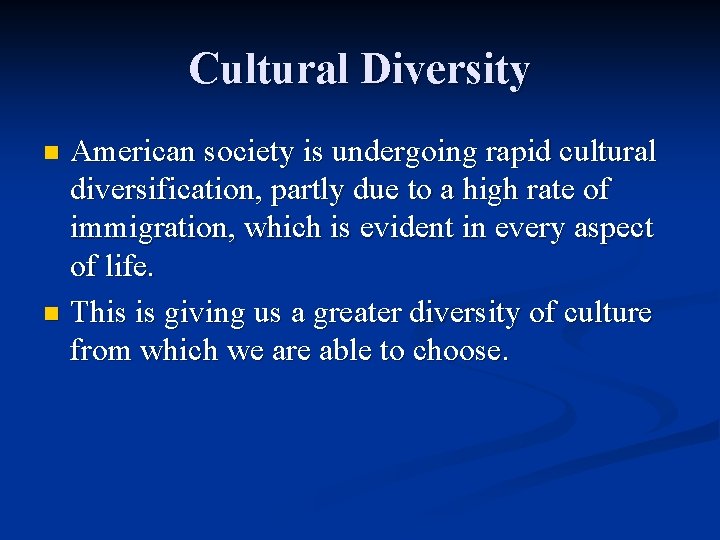 Cultural Diversity

- American society is undergoing rapid cultural diversification, partly due to a high rate of immigration, which is evident in every aspect of life.
- This is giving us a greater diversity of culture from which we are able to choose.